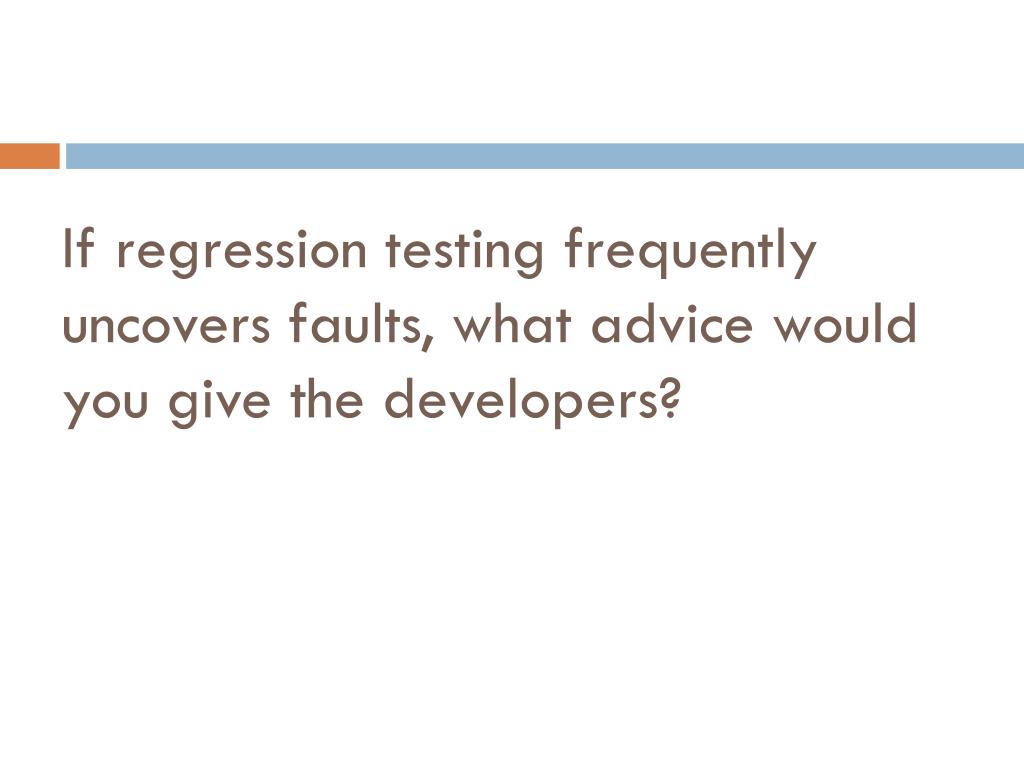 If regression testing frequently uncovers faults, what advice would you give the developers?